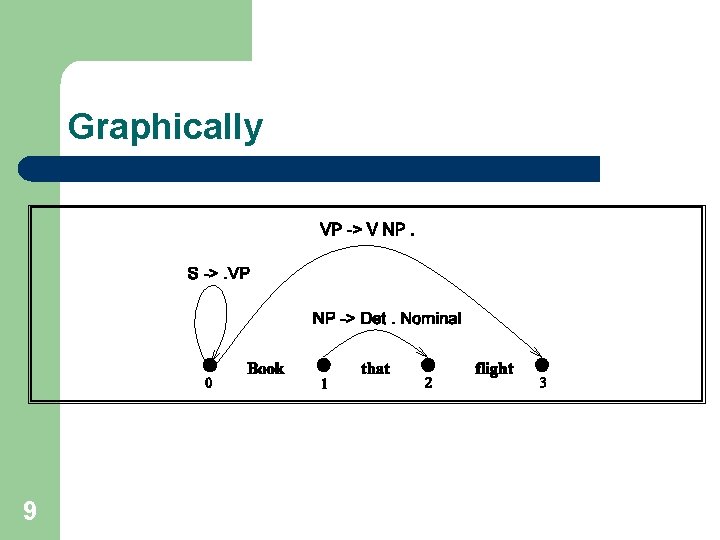 Graphically

VP -> V NP .

S -> .VP

NP -> Det . Nominal

Book that flight

0 1 2 3

9